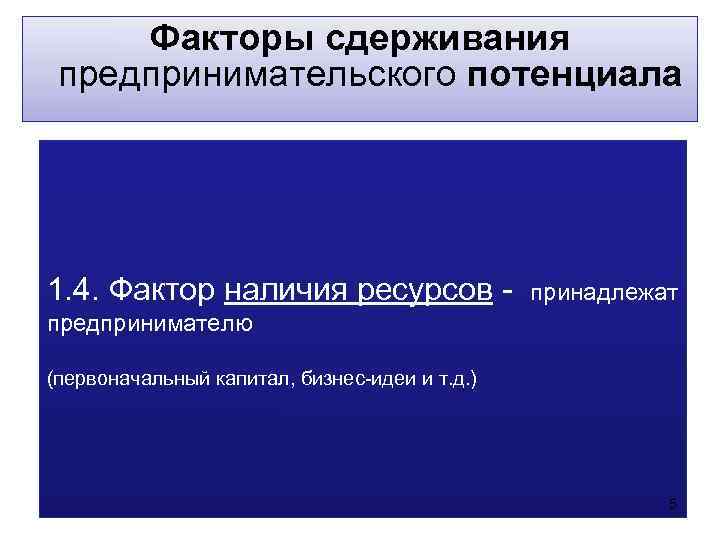 Факторы сдерживания предпринимательского потенциала

1.4. Фактор наличия ресурсов - принадлежат предпринимателю

(первоначальный капитал, бизнес-идеи и т.д.)

5